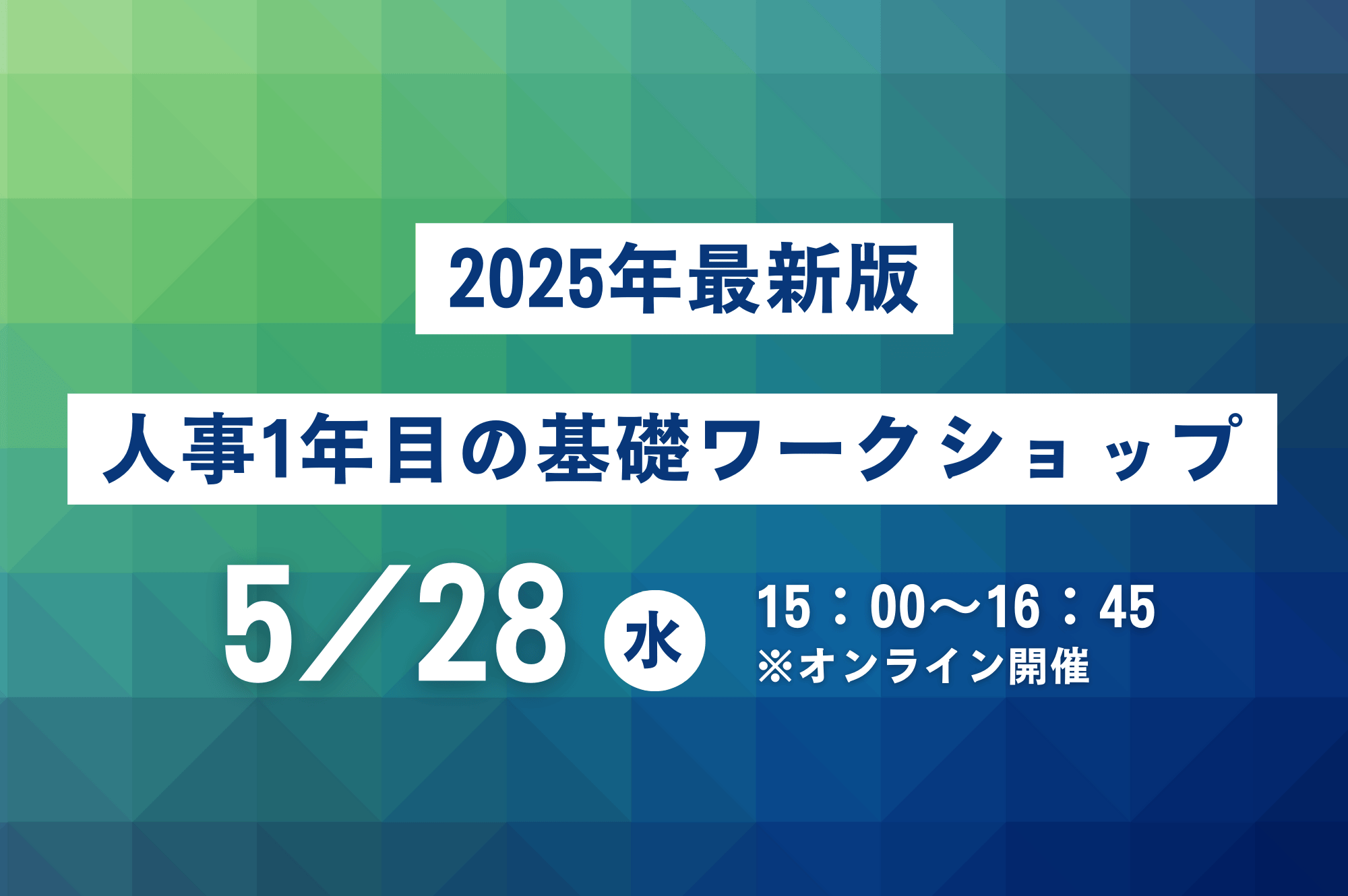 2025年最新版

人事1年目の基礎ワークショップ

5／28 水

15：00～16：45
※オンライン開催